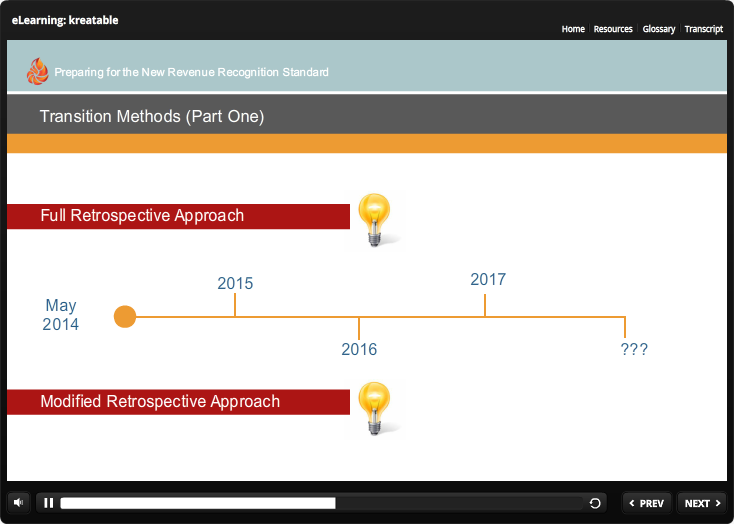 eLearning: kreatable

Home | Resources | Glossary | Transcript

Preparing for the New Revenue Recognition Standard

Transition Methods (Part One)

Full Retrospective Approach

May 2014

2015

2016

2017

???

Modified Retrospective Approach

PREV

NEXT